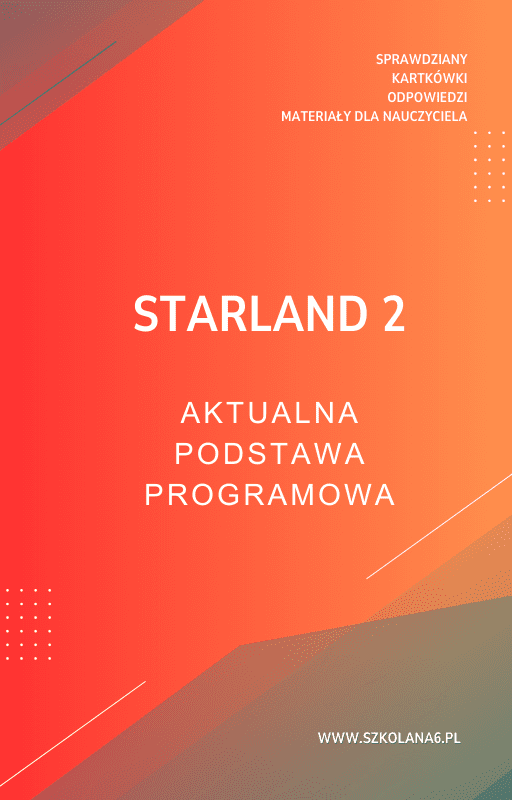 SPRAWDZIANY
KARTKÓWKI
ODPOWIEDZI
MATERIAŁY DLA NAUCZYCIELA

STARLAND 2

AKTUALNA
PODSTAWA
PROGRAMOWA

WWW.SZKOLANA6.PL